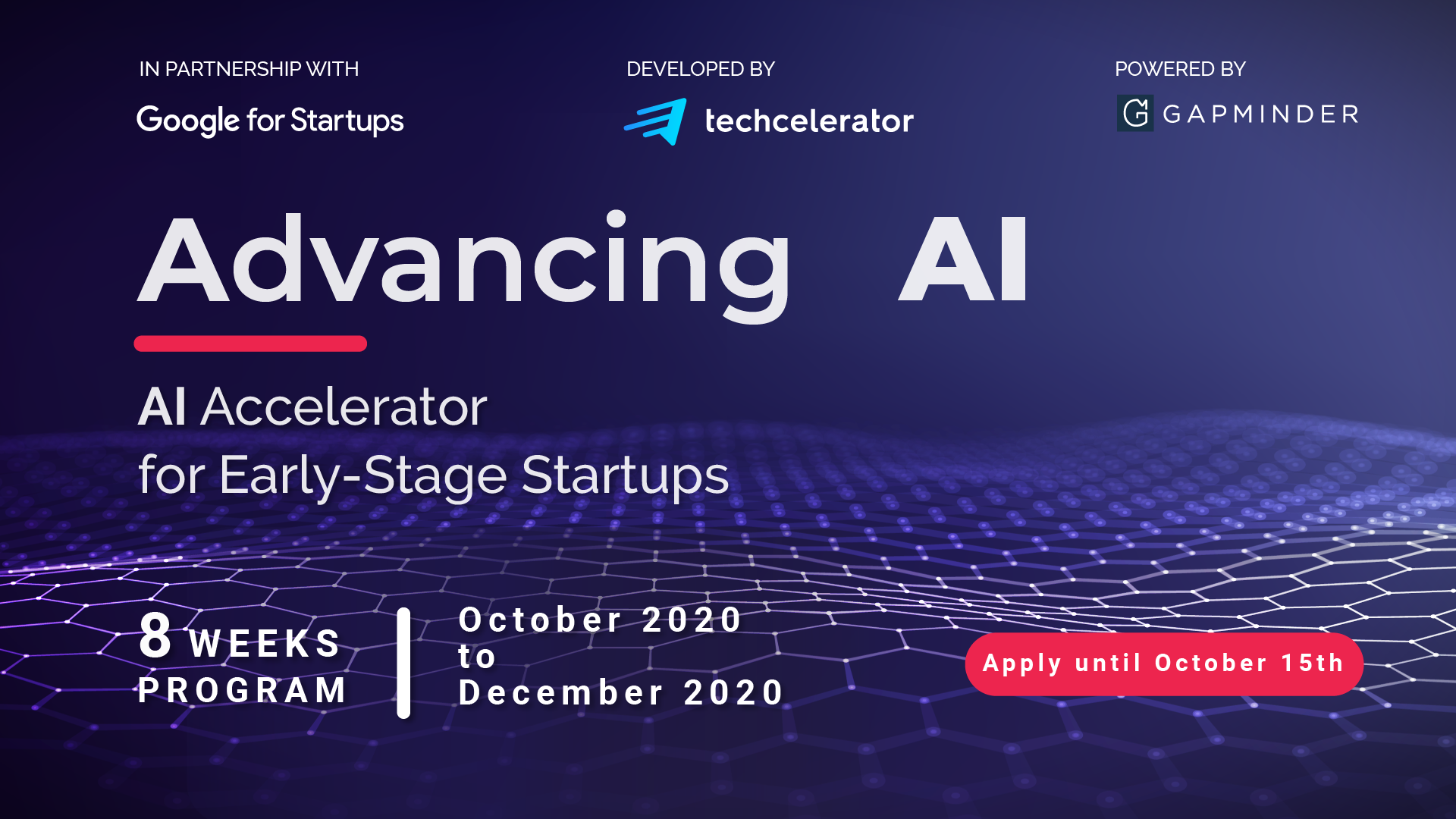 IN PARTNERSHIP WITH
Google for Startups

DEVELOPED BY
techcelerator

POWERED BY
GAPMINDER

Advancing AI

AI Accelerator
for Early-Stage Startups

8 WEEKS
PROGRAM

October 2020
to
December 2020

Apply until October 15th